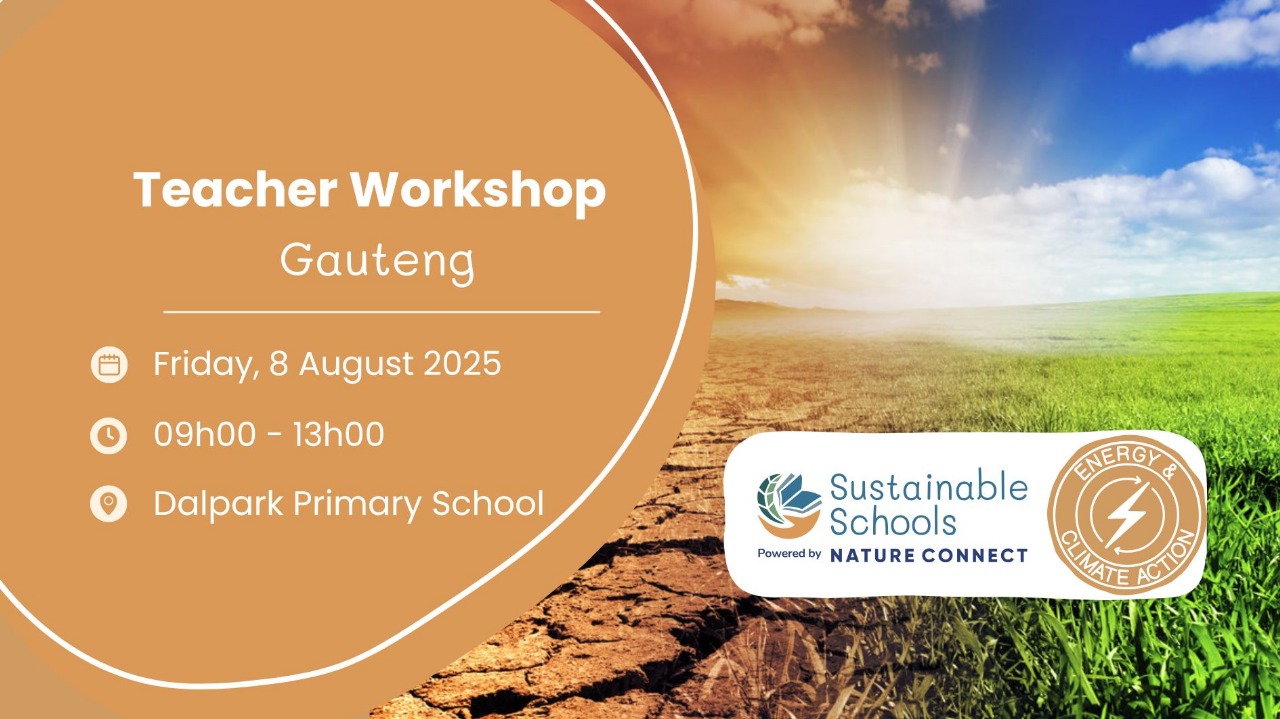 Teacher Workshop
Gauteng

Friday, 8 August 2025

09h00 - 13h00

Dalpark Primary School

Sustainable Schools
Powered by NATURE CONNECT

ENERGY & CLIMATE ACTION